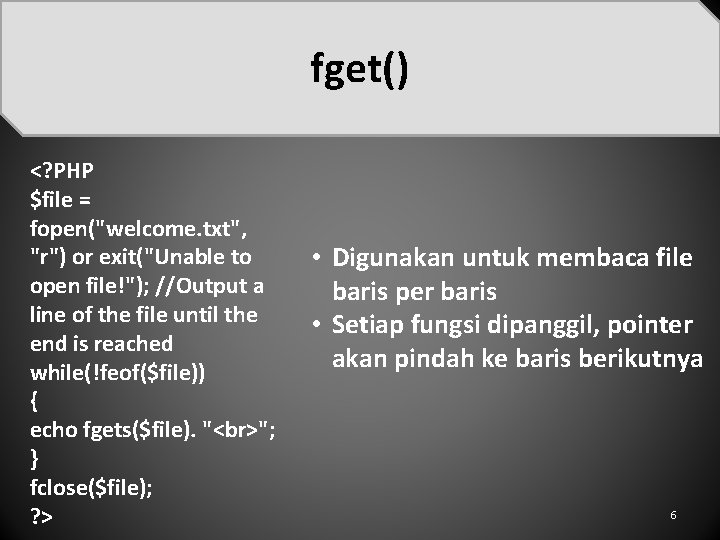 fget()

<?PHP
$file = fopen("welcome.txt", "r") or exit("Unable to open file!"); //Output a line of the file until the end is reached
while(!feof($file))
{
echo fgets($file). "<br>";
}
fclose($file);
?>

• Digunakan untuk membaca file baris per baris
• Setiap fungsi dipanggil, pointer akan pindah ke baris berikutnya

6